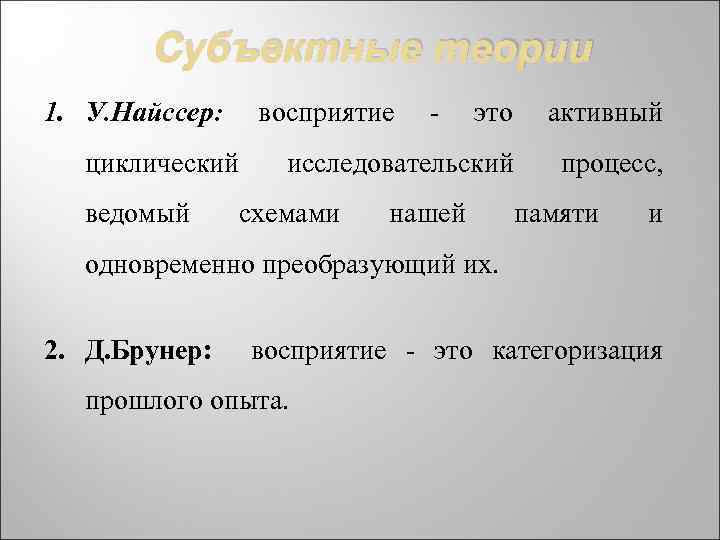 Субъектные теории

1. У.Найссер: восприятие - это активный циклический исследовательский процесс, ведомый схемами нашей памяти и одновременно преобразующий их.

2. Д.Брунер: восприятие - это категоризация прошлого опыта.